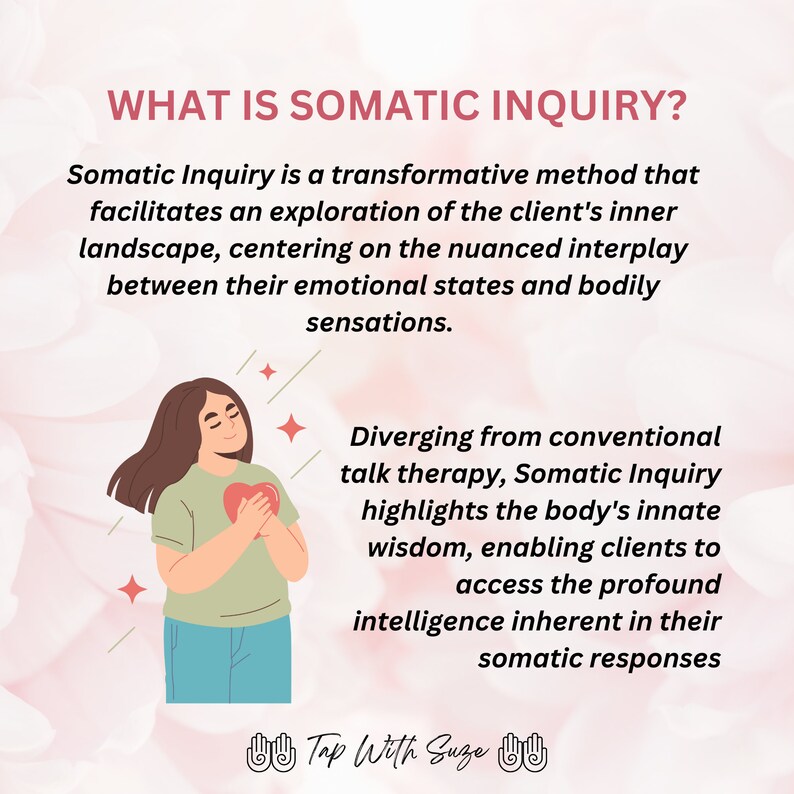 WHAT IS SOMATIC INQUIRY?

Somatic Inquiry is a transformative method that facilitates an exploration of the client's inner landscape, centering on the nuanced interplay between their emotional states and bodily sensations.

Diverging from conventional talk therapy, Somatic Inquiry highlights the body's innate wisdom, enabling clients to access the profound intelligence inherent in their somatic responses

Tap With Suze